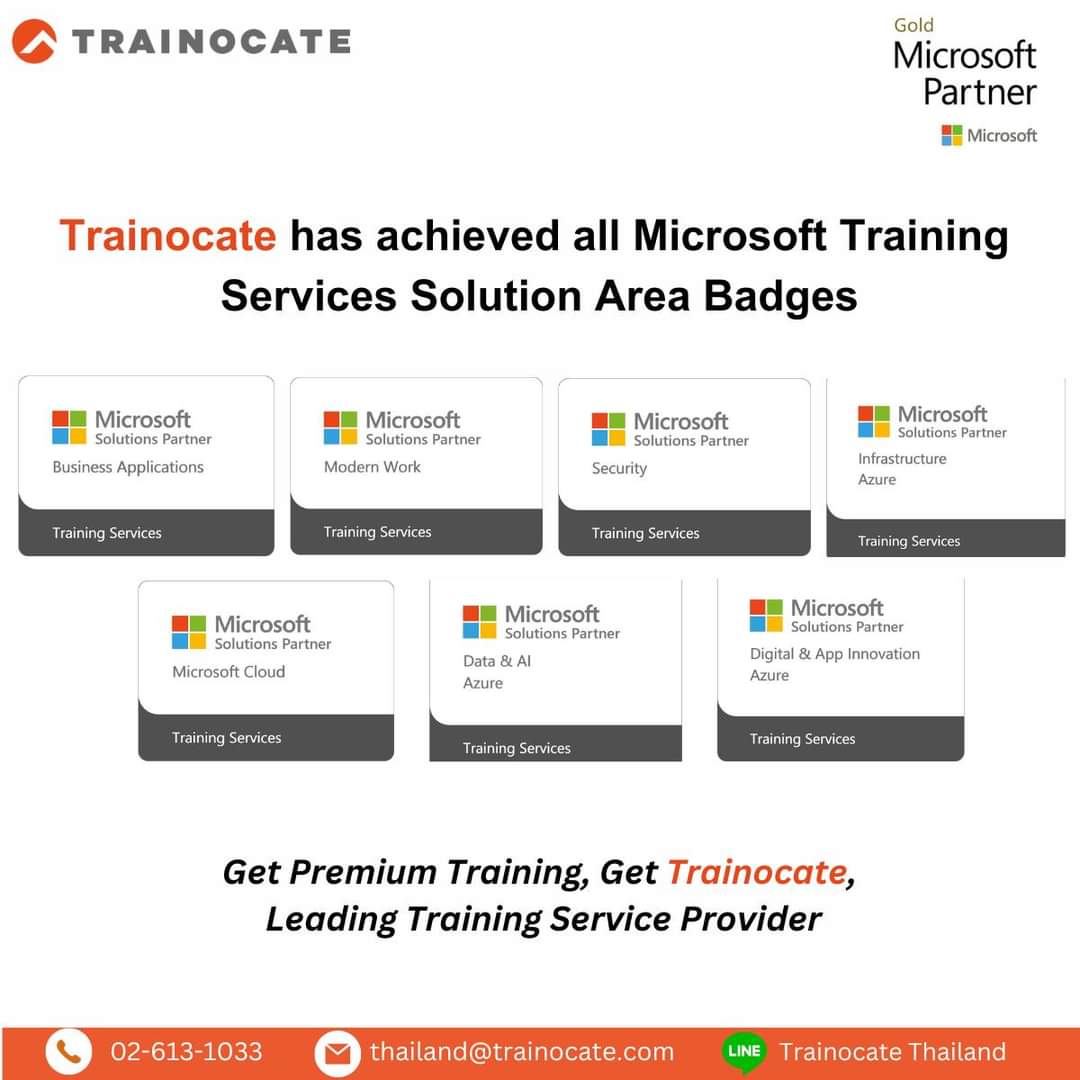 TRAINOCATE

Gold
Microsoft
Partner
Microsoft

Trainocate has achieved all Microsoft Training Services Solution Area Badges

Microsoft
Solutions Partner
Business Applications
Training Services

Microsoft
Solutions Partner
Modern Work
Training Services

Microsoft
Solutions Partner
Security
Training Services

Microsoft
Solutions Partner
Infrastructure
Azure
Training Services

Microsoft
Solutions Partner
Microsoft Cloud
Training Services

Microsoft
Solutions Partner
Data & AI
Azure
Training Services

Microsoft
Solutions Partner
Digital & App Innovation
Azure
Training Services

Get Premium Training, Get Trainocate, Leading Training Service Provider

02-613-1033 thailand@trainocate.com LINE Trainocate Thailand